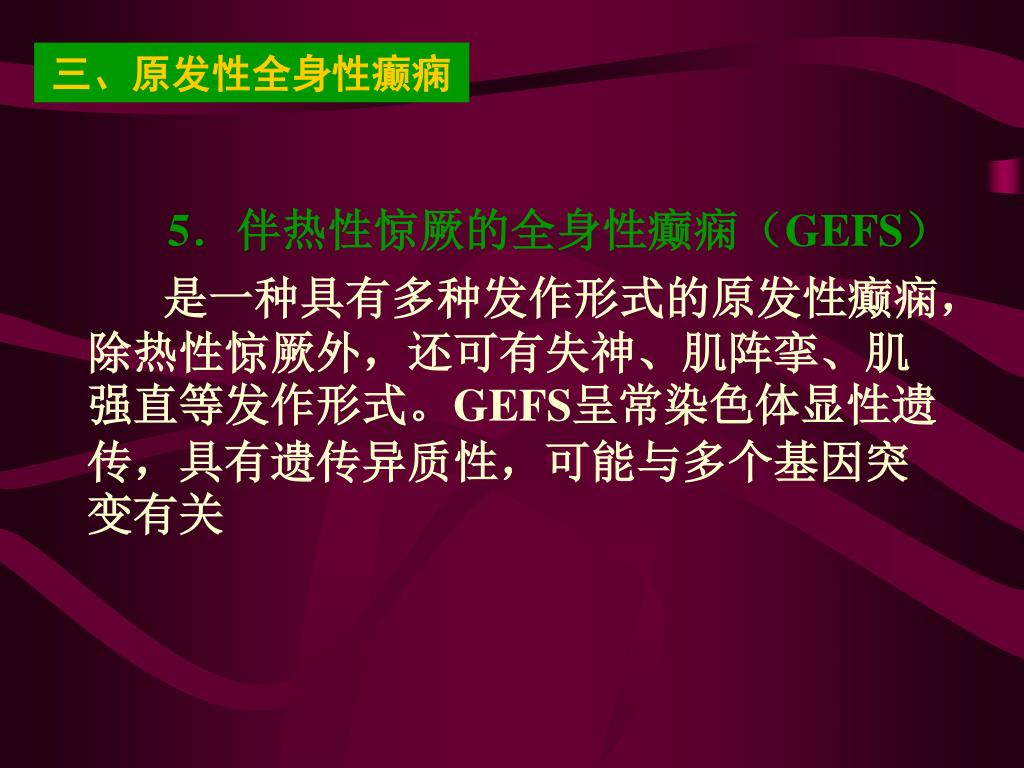 三、原发性全身性癫痫

5．伴热性惊厥的全身性癫痫（GEFS）

是一种具有多种发作形式的原发性癫痫，除热性惊厥外，还可有失神、肌阵挛、肌强直等发作形式。GEFS呈常染色体显性遗传，具有遗传异质性，可能与多个基因突变有关